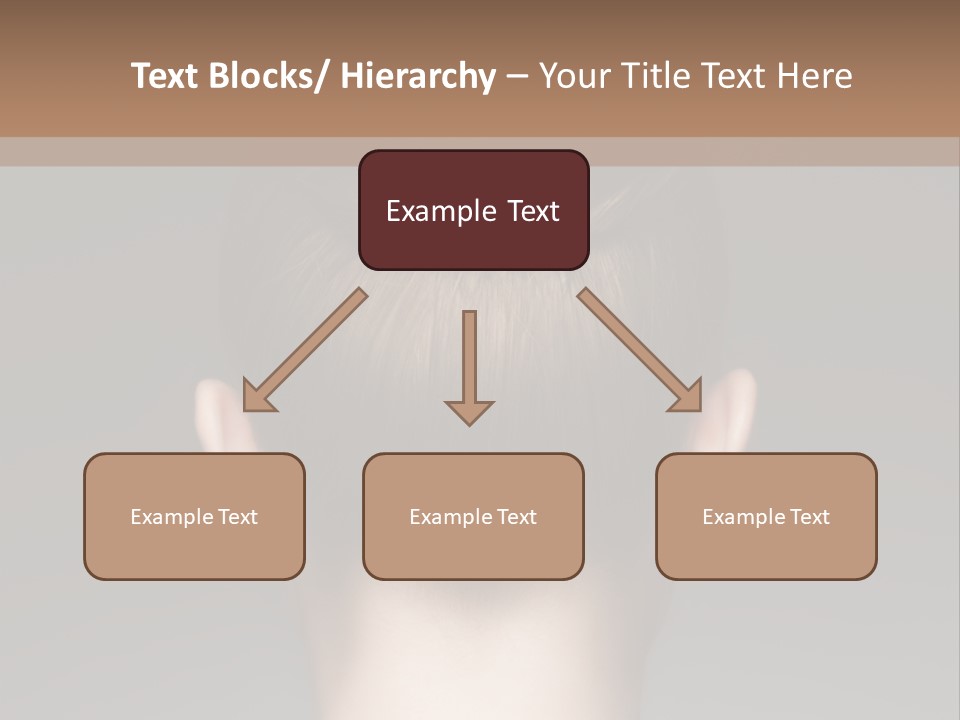 Text Blocks/ Hierarchy – Your Title Text Here

Example Text

Example Text

Example Text

Example Text